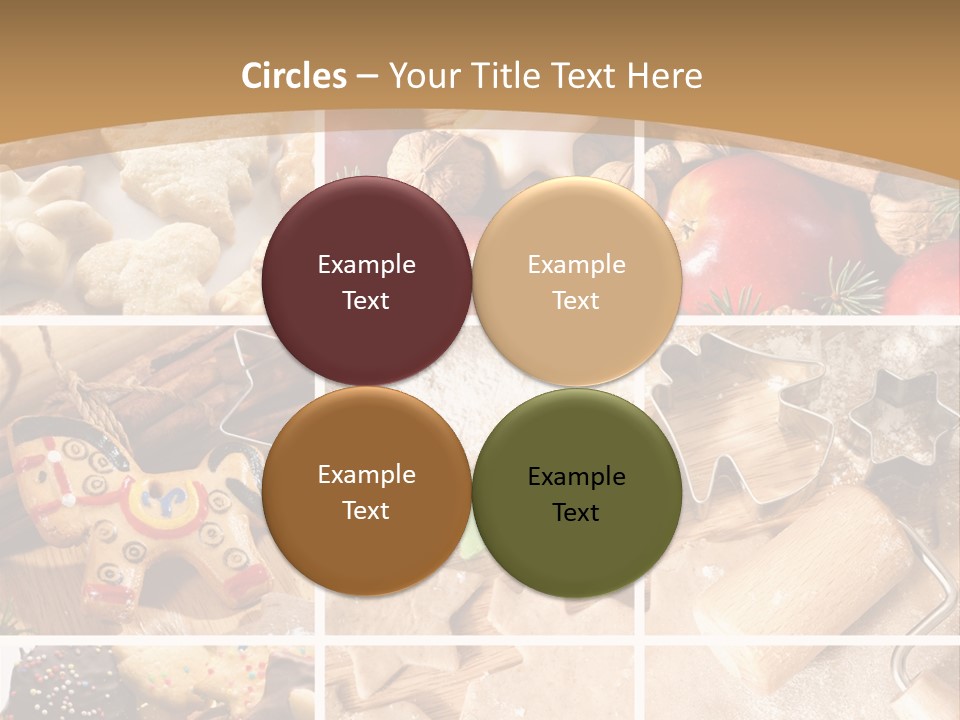 Circles – Your Title Text Here

Example Text

Example Text

Example Text

Example Text